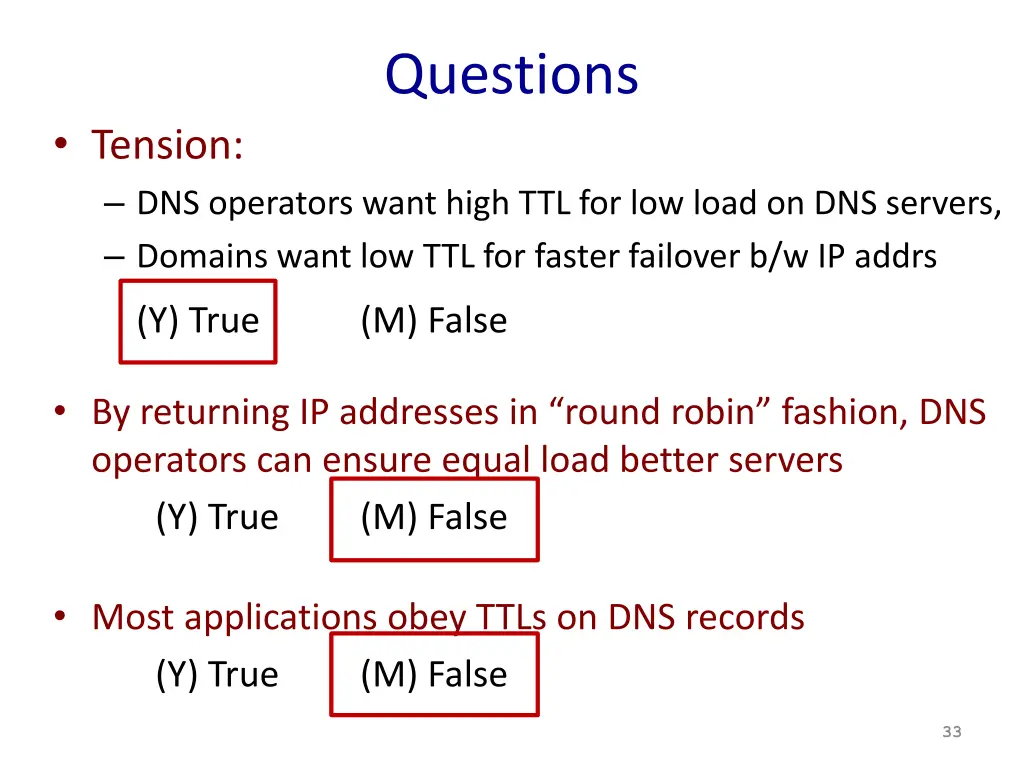 Questions

• Tension:
– DNS operators want high TTL for low load on DNS servers,
– Domains want low TTL for faster failover b/w IP addrs

(Y) True (M) False

• By returning IP addresses in “round robin” fashion, DNS operators can ensure equal load better servers

(Y) True (M) False

• Most applications obey TTLs on DNS records

(Y) True (M) False

33